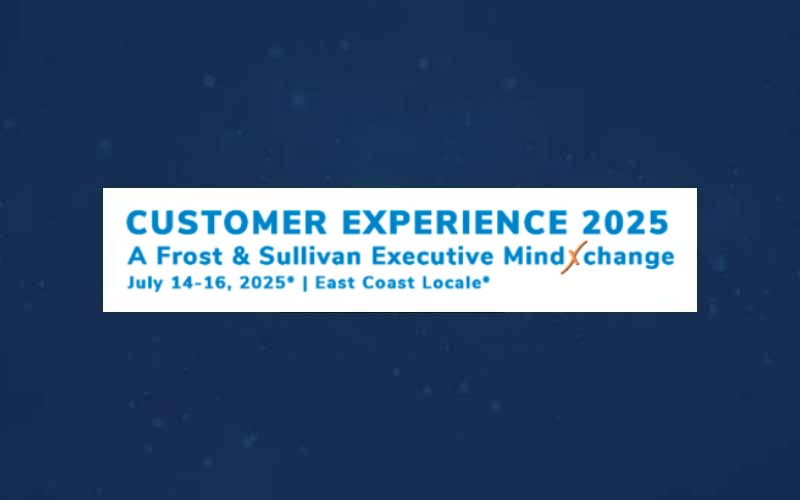 CUSTOMER EXPERIENCE 2025
A Frost & Sullivan Executive MindXchange
July 14-16, 2025* | East Coast Locale*